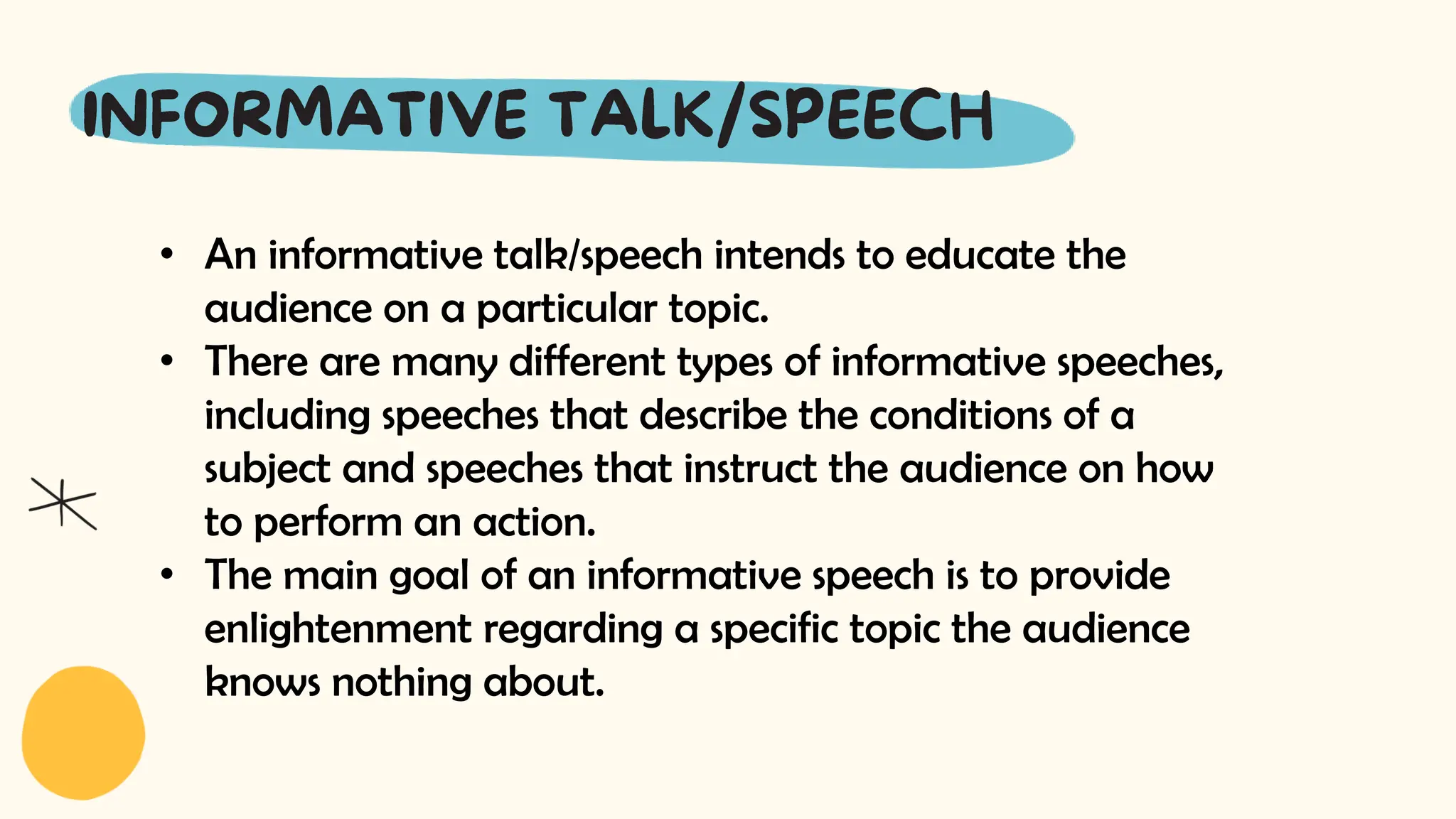 INFORMATIVE TALK/SPEECH

• An informative talk/speech intends to educate the audience on a particular topic.
• There are many different types of informative speeches, including speeches that describe the conditions of a subject and speeches that instruct the audience on how to perform an action.
• The main goal of an informative speech is to provide enlightenment regarding a specific topic the audience knows nothing about.